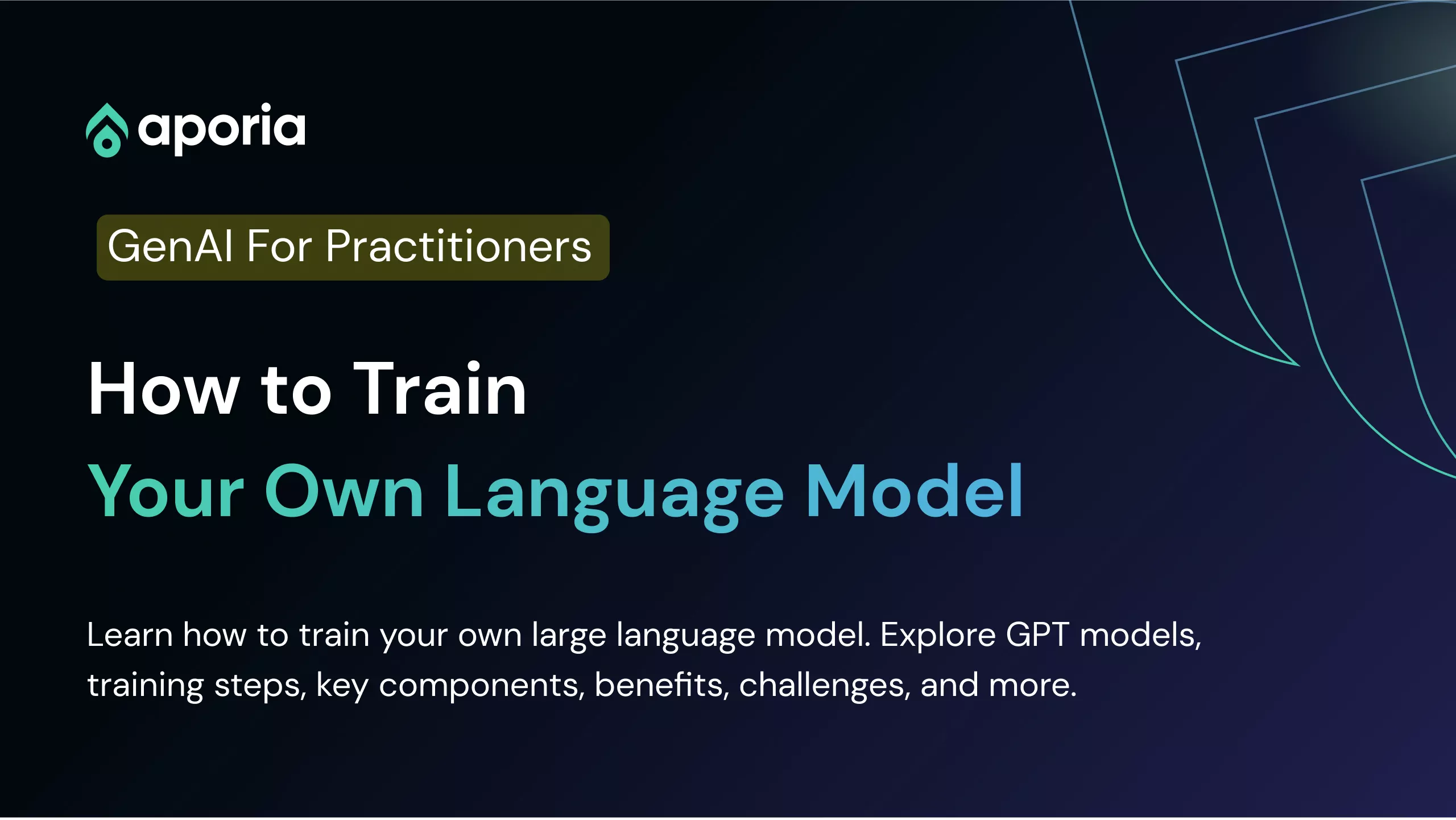 aporia

GenAI For Practitioners

How to Train
Your Own Language Model

Learn how to train your own large language model. Explore GPT models, training steps, key components, benefits, challenges, and more.